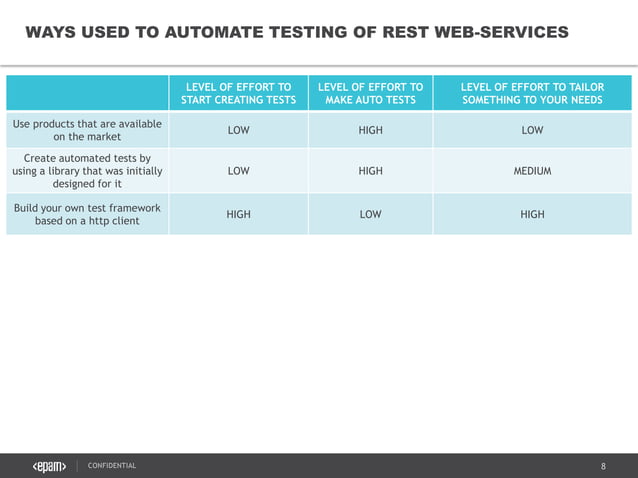 WAYS USED TO AUTOMATE TESTING OF REST WEB-SERVICES

| | LEVEL OF EFFORT TO START CREATING TESTS | LEVEL OF EFFORT TO MAKE AUTO TESTS | LEVEL OF EFFORT TO TAILOR SOMETHING TO YOUR NEEDS |
|---|---|---|---|
| Use products that are available on the market | LOW | HIGH | LOW |
| Create automated tests by using a library that was initially designed for it | LOW | HIGH | MEDIUM |
| Build your own test framework based on a http client | HIGH | LOW | HIGH |

<epam> CONFIDENTIAL 8